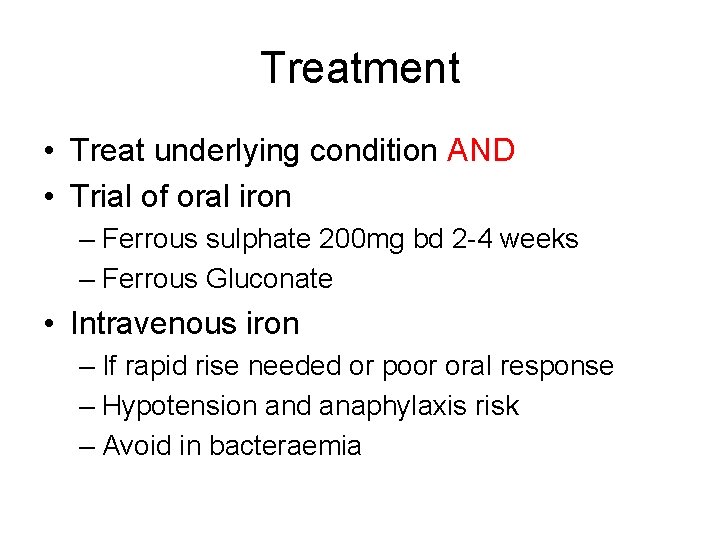 Treatment

• Treat underlying condition AND
• Trial of oral iron
  – Ferrous sulphate 200mg bd 2-4 weeks
  – Ferrous Gluconate
• Intravenous iron
  – If rapid rise needed or poor oral response
  – Hypotension and anaphylaxis risk
  – Avoid in bacteraemia